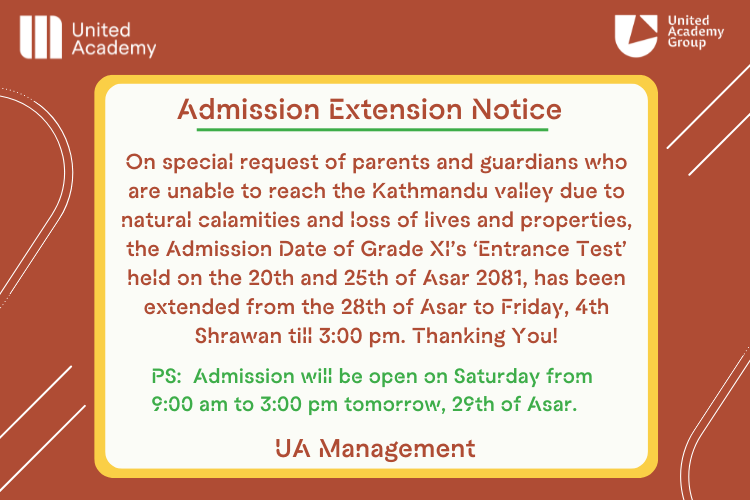 United Academy

United Academy Group

Admission Extension Notice

On special request of parents and guardians who are unable to reach the Kathmandu valley due to natural calamities and loss of lives and properties, the Admission Date of Grade XI's 'Entrance Test' held on the 20th and 25th of Asar 2081, has been extended from the 28th of Asar to Friday, 4th Shrawan till 3:00 pm. Thanking You!

PS: Admission will be open on Saturday from 9:00 am to 3:00 pm tomorrow, 29th of Asar.

UA Management